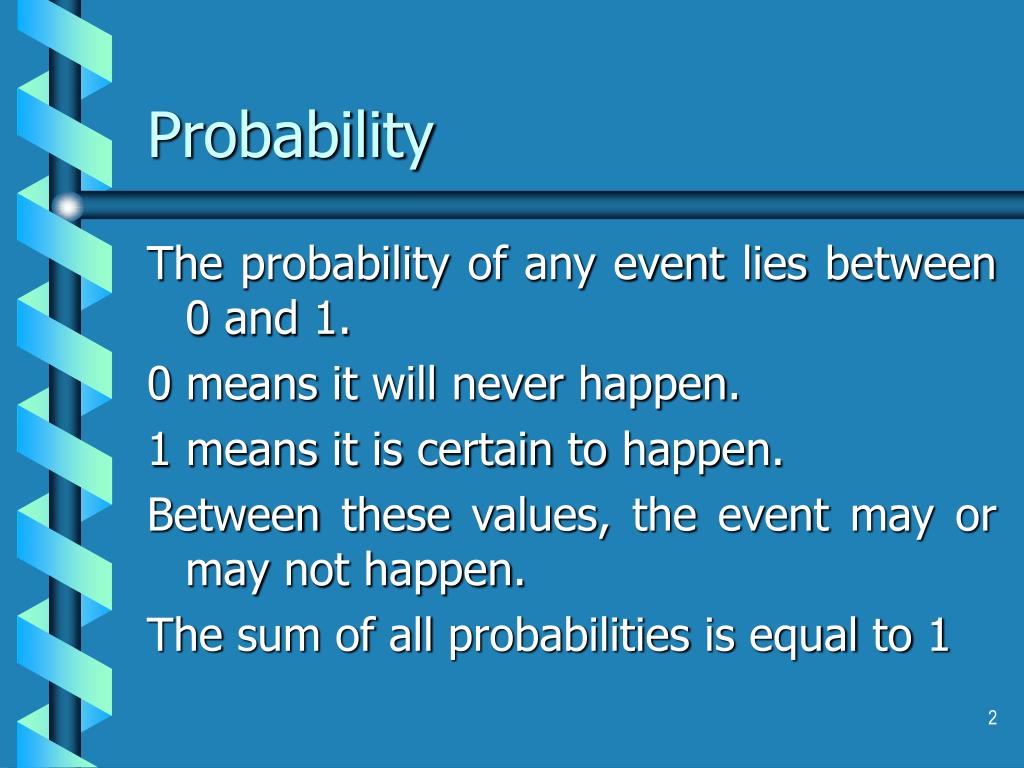 Probability

The probability of any event lies between 0 and 1.

0 means it will never happen.

1 means it is certain to happen.

Between these values, the event may or may not happen.

The sum of all probabilities is equal to 1

2